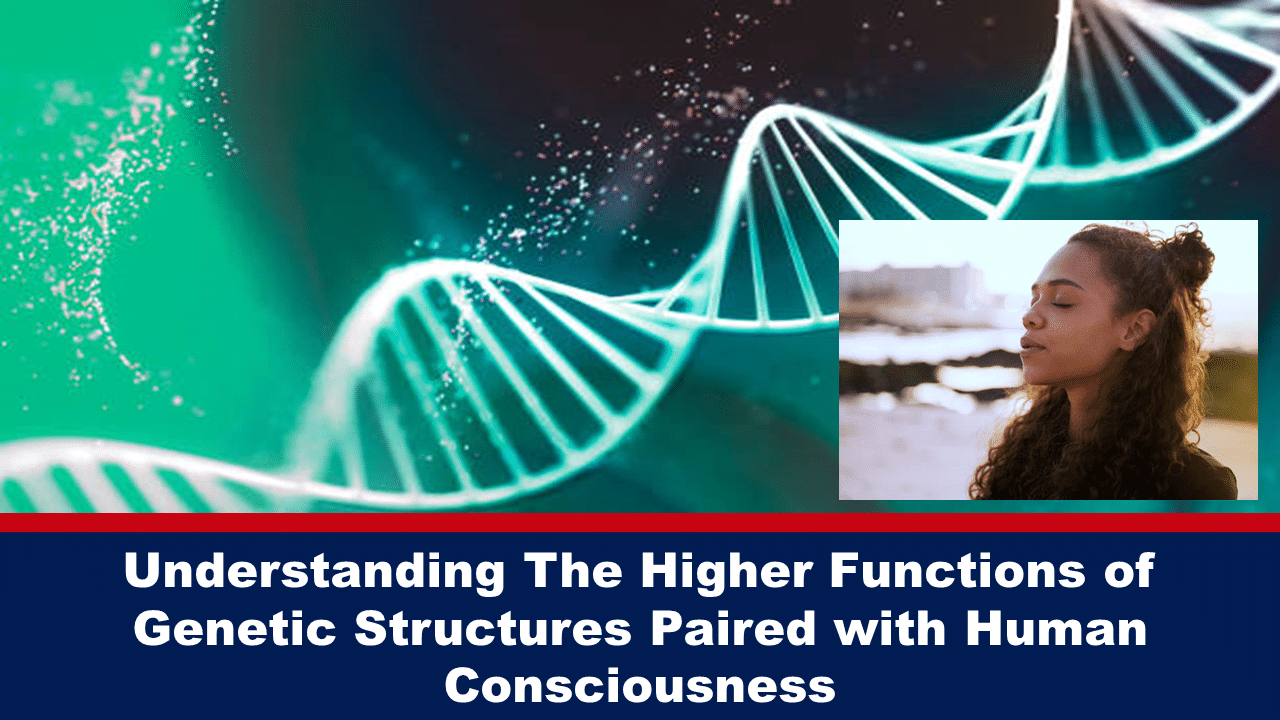 Understanding The Higher Functions of Genetic Structures Paired with Human Consciousness